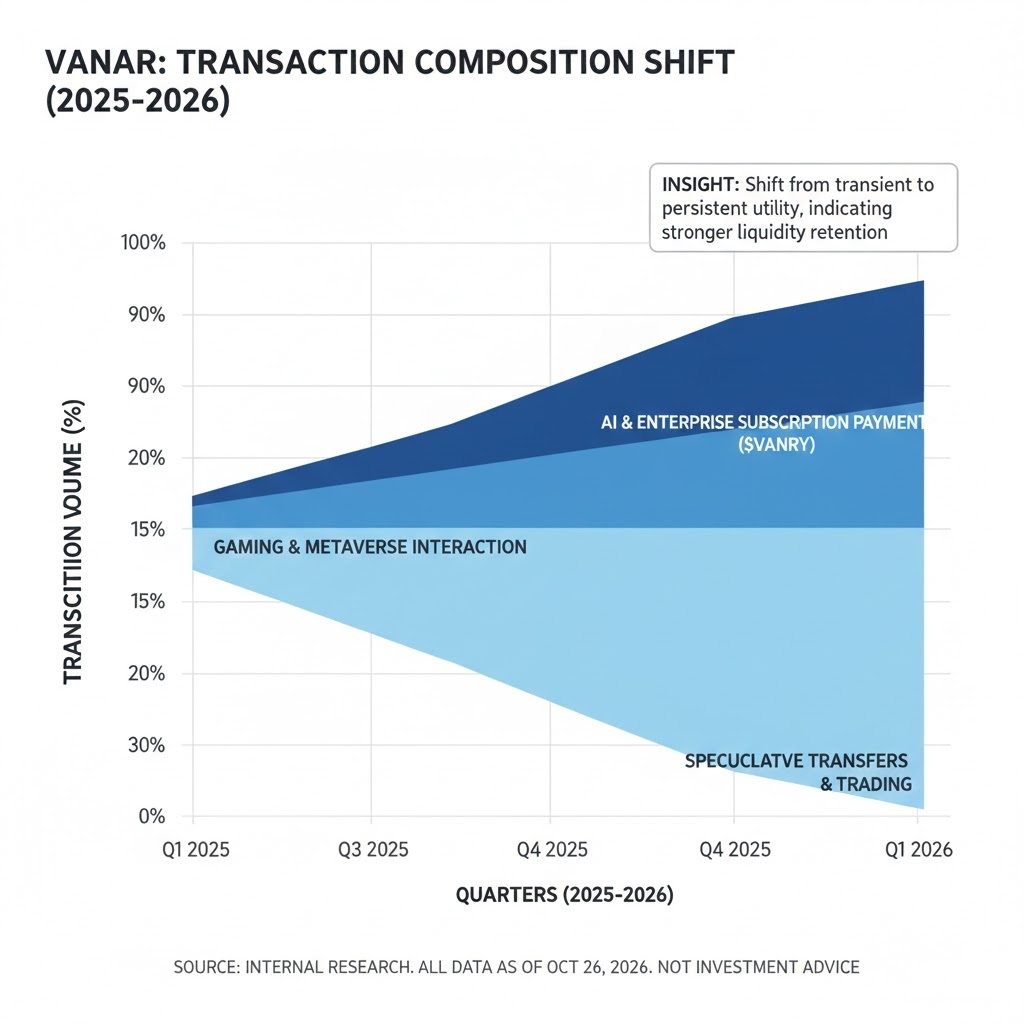 VANAR: TRANSACTION COMPOSITION SHIFT (2025-2026)

INSIGHT: Shift from transient to persistent utility, indicating stronger liquidity retention

TRANSCITIION VOUME (%)

100%
90%
90%
20%
15%
15%
20%
30%
0%

AI & ENTERPRISE SUBSCRPTION PAYMENT ($VANRY)

GAMING & METAVERSE INTERACTION

SPECUCLATVE TRANSFERS & TRADING

Q1 2025
Q3 2025
Q4 2025
Q4 2025
Q1 2026

QUARTERS (2025-2026)

SOURCE: INTERNAL RESEARCH. ALL DATA AS OF OCT 26, 2026. NOT INVESTMENT ADVICE